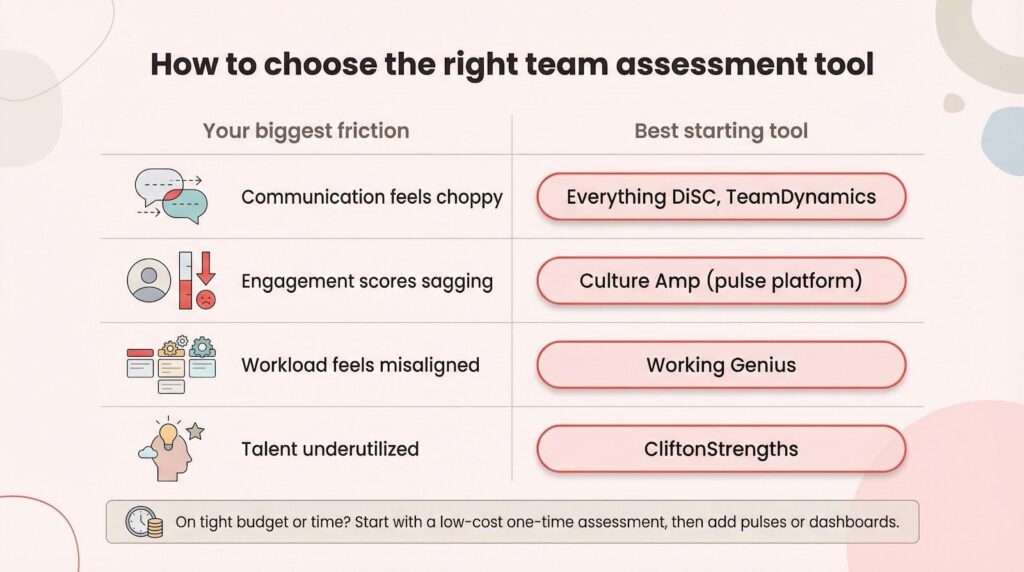 How to choose the right team assessment tool

| Your biggest friction | Best starting tool |
|---|---|
| Communication feels choppy | Everything DiSC, TeamDynamics |
| Engagement scores sagging | Culture Amp (pulse platform) |
| Workload feels misaligned | Working Genius |
| Talent underutilized | CliftonStrengths |

On tight budget or time? Start with a low-cost one-time assessment, then add pulses or dashboards.